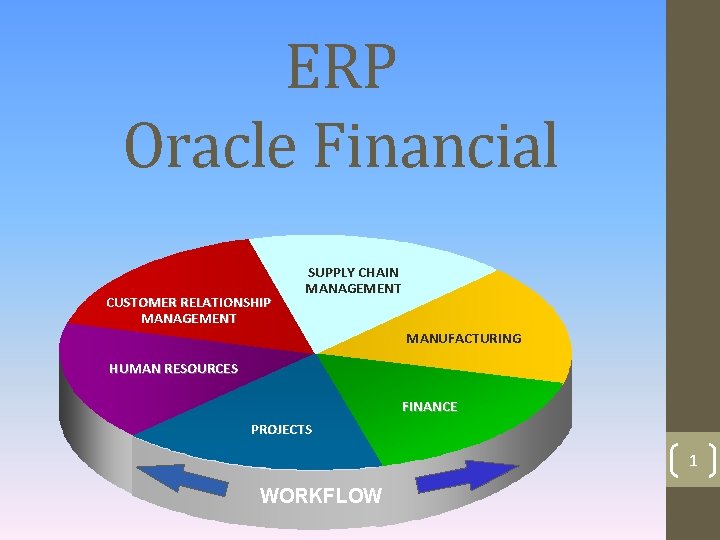 ERP
Oracle Financial

SUPPLY CHAIN MANAGEMENT

CUSTOMER RELATIONSHIP MANAGEMENT

MANUFACTURING

HUMAN RESOURCES

FINANCE

PROJECTS

WORKFLOW

1